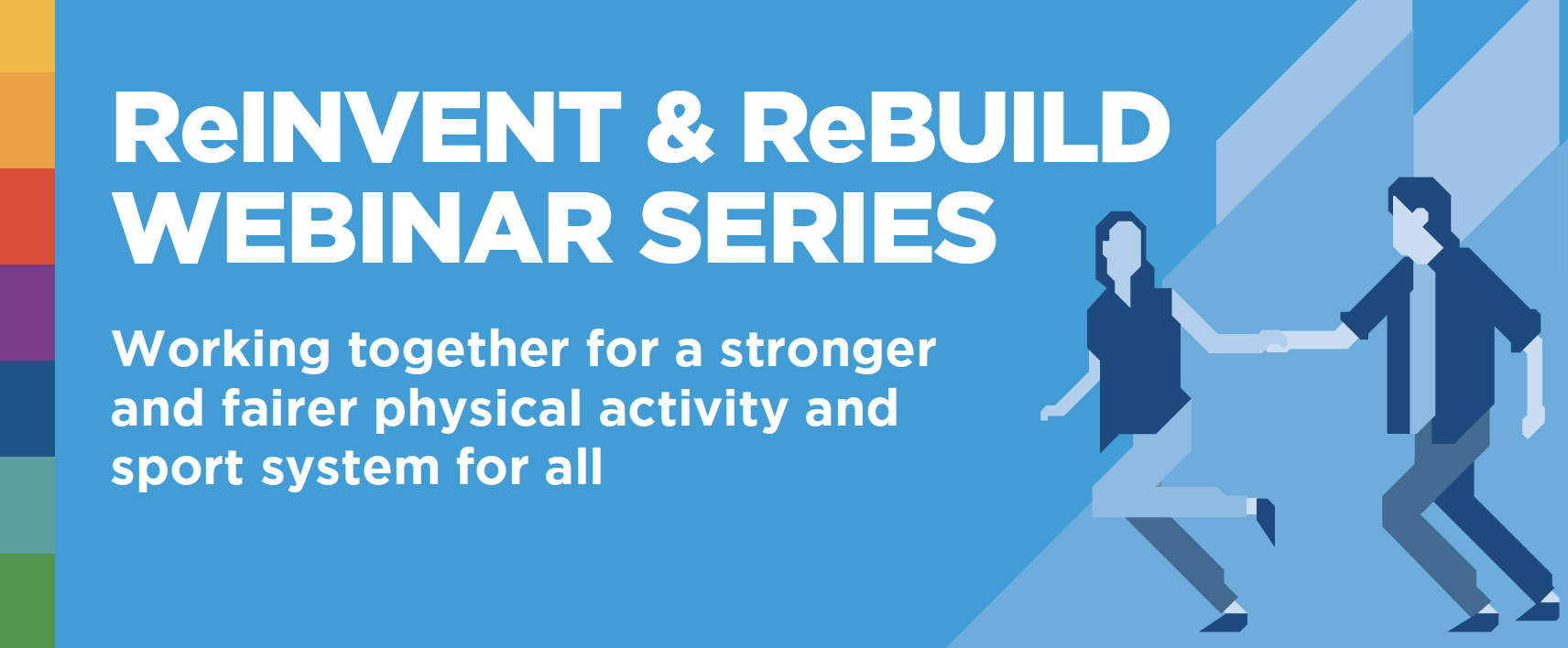 ReINVENT & ReBUILD WEBINAR SERIES

Working together for a stronger and fairer physical activity and sport system for all